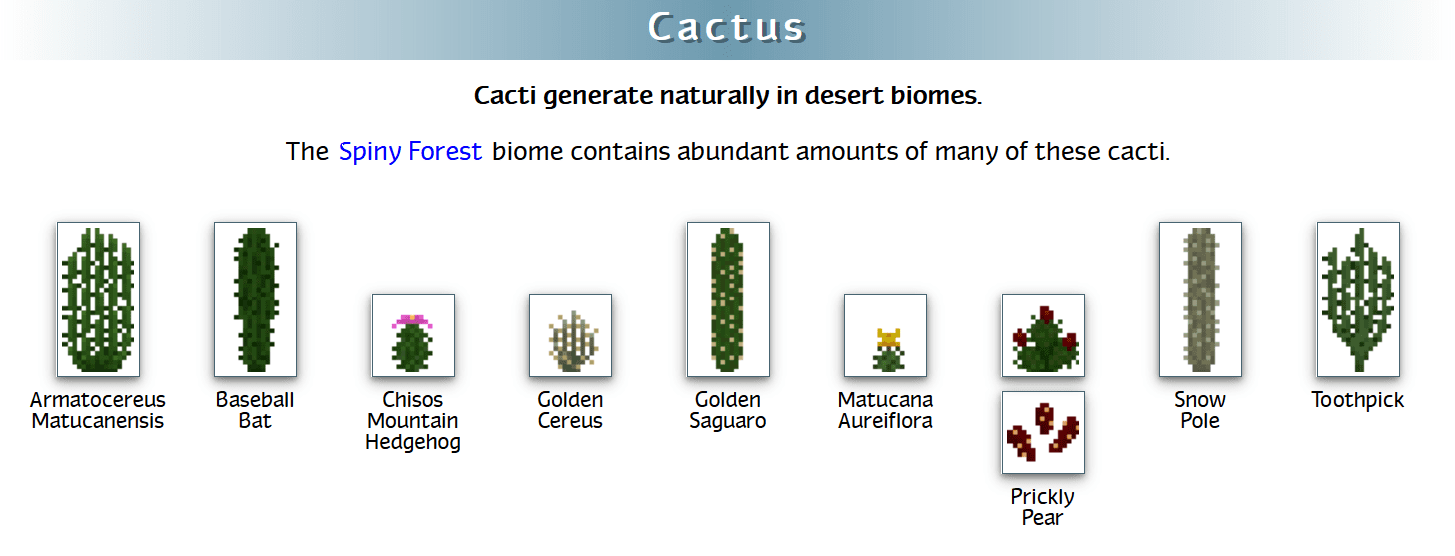 Cactus

Cacti generate naturally in desert biomes.

The Spiny Forest biome contains abundant amounts of many of these cacti.

Armatocereus Matucanensis

Baseball Bat

Chisos Mountain Hedgehog

Golden Cereus

Golden Saguaro

Matucana Aureiflora

Prickly Pear

Snow Pole

Toothpick